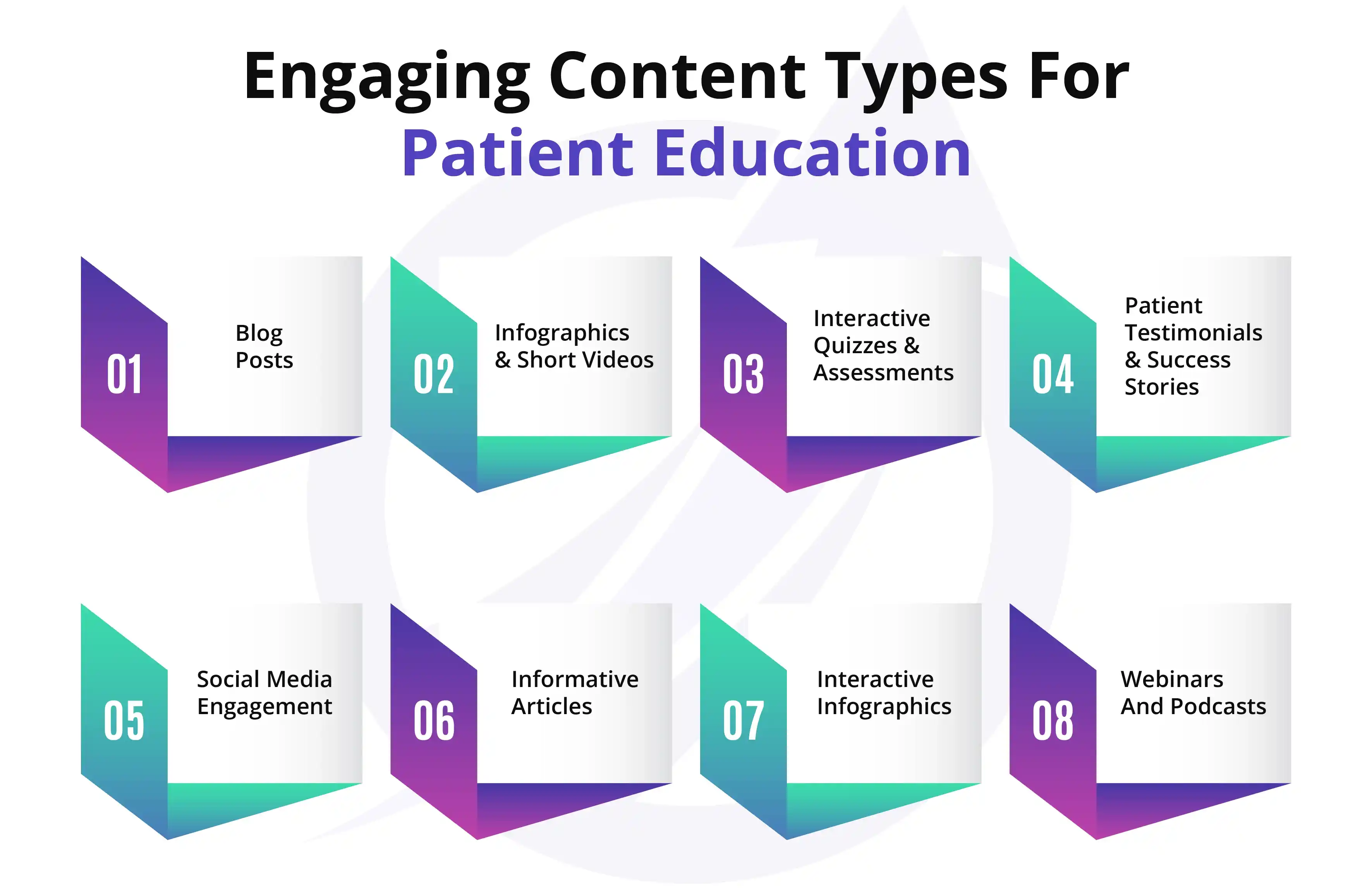 Engaging Content Types For
Patient Education

01
Blog Posts

02
Infographics & Short Videos

03
Interactive Quizzes & Assessments

04
Patient Testimonials & Success Stories

05
Social Media Engagement

06
Informative Articles

07
Interactive Infographics

08
Webinars And Podcasts